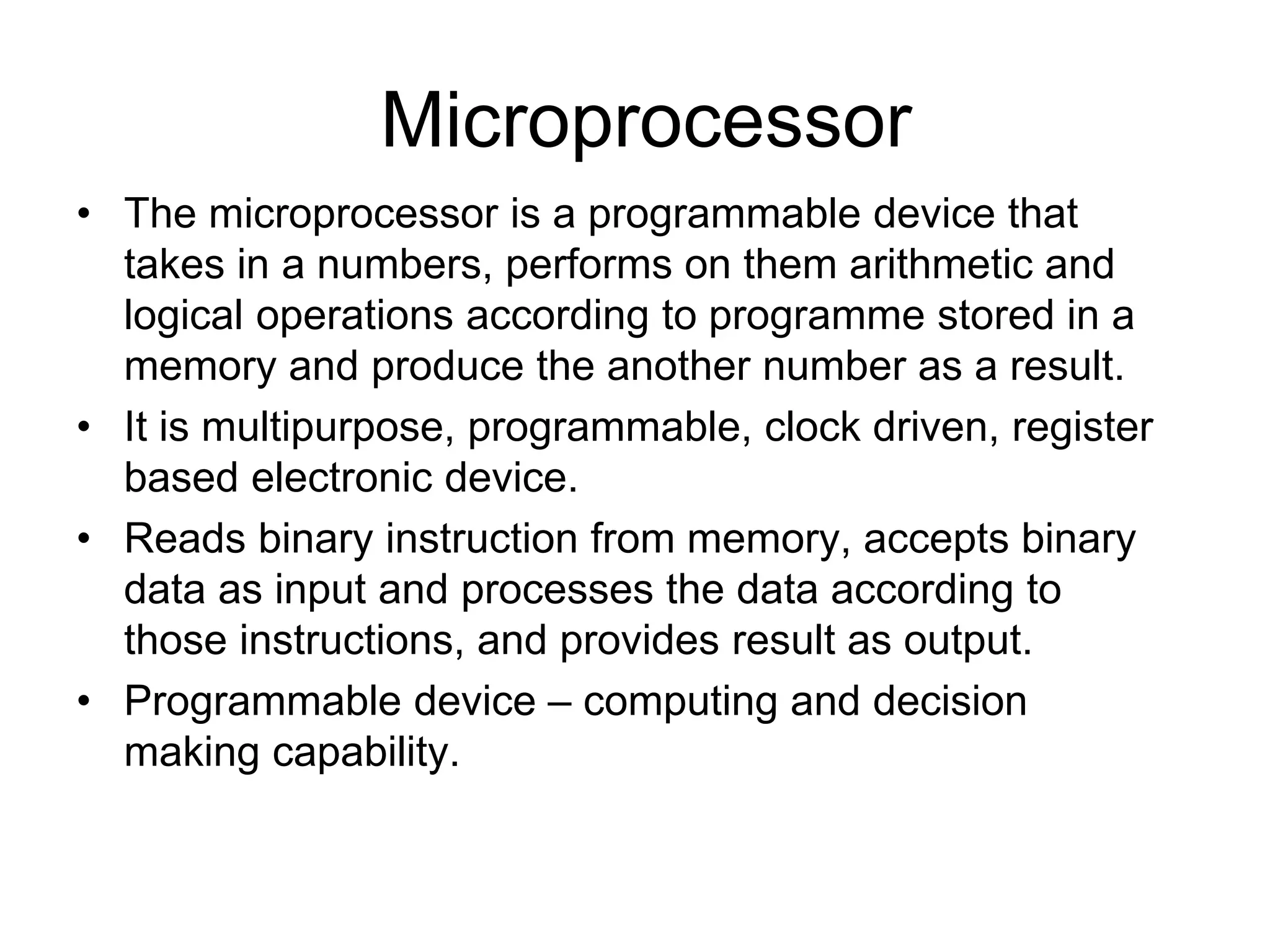 Microprocessor

• The microprocessor is a programmable device that takes in a numbers, performs on them arithmetic and logical operations according to programme stored in a memory and produce the another number as a result.
• It is multipurpose, programmable, clock driven, register based electronic device.
• Reads binary instruction from memory, accepts binary data as input and processes the data according to those instructions, and provides result as output.
• Programmable device – computing and decision making capability.